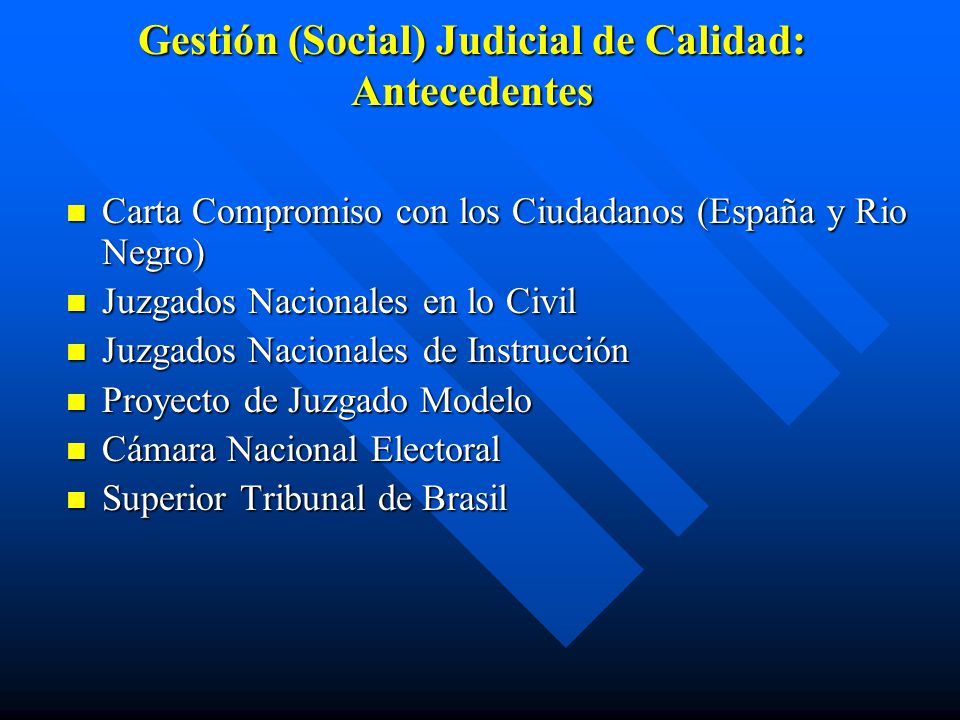 Gestión (Social) Judicial de Calidad: Antecedentes

- Carta Compromiso con los Ciudadanos (España y Rio Negro)
- Juzgados Nacionales en lo Civil
- Juzgados Nacionales de Instrucción
- Proyecto de Juzgado Modelo
- Cámara Nacional Electoral
- Superior Tribunal de Brasil